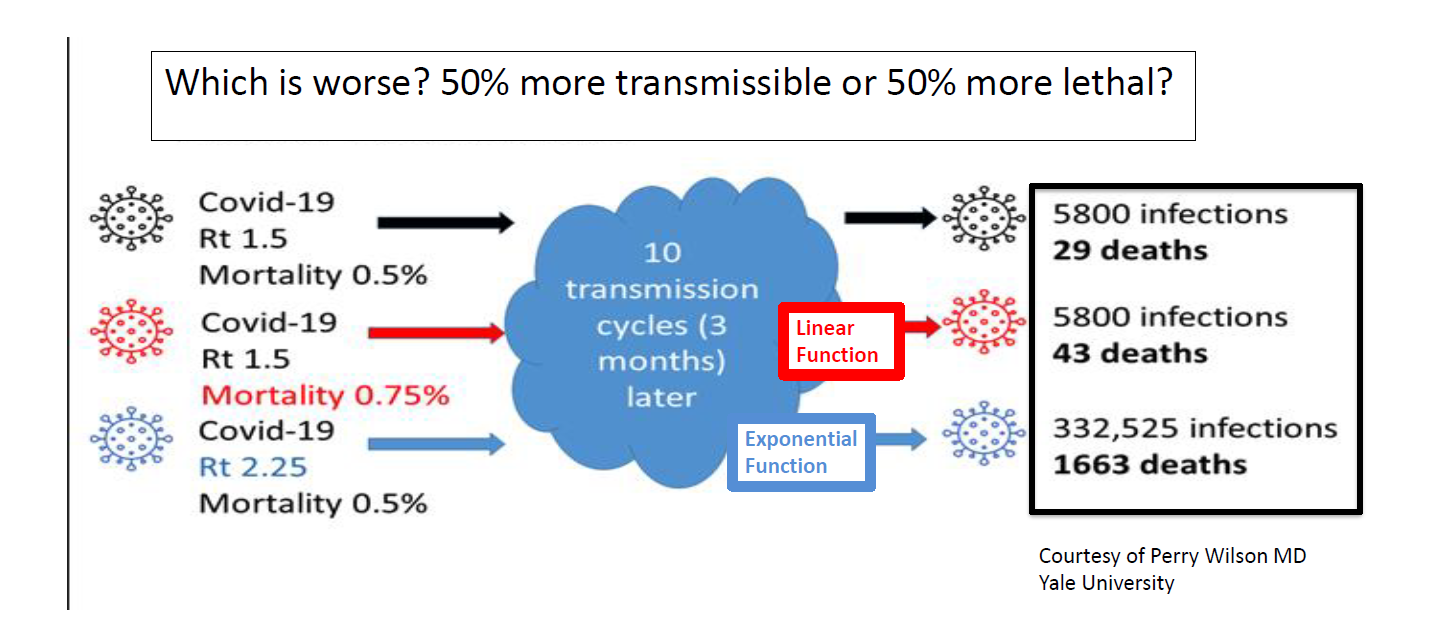 Which is worse? 50% more transmissible or 50% more lethal?

Covid-19
Rt 1.5
Mortality 0.5%

Covid-19
Rt 1.5
Mortality 0.75%

Covid-19
Rt 2.25
Mortality 0.5%

10 transmission cycles (3 months) later

Linear Function

Exponential Function

5800 infections
29 deaths

5800 infections
43 deaths

332,525 infections
1663 deaths

Courtesy of Perry Wilson MD
Yale University